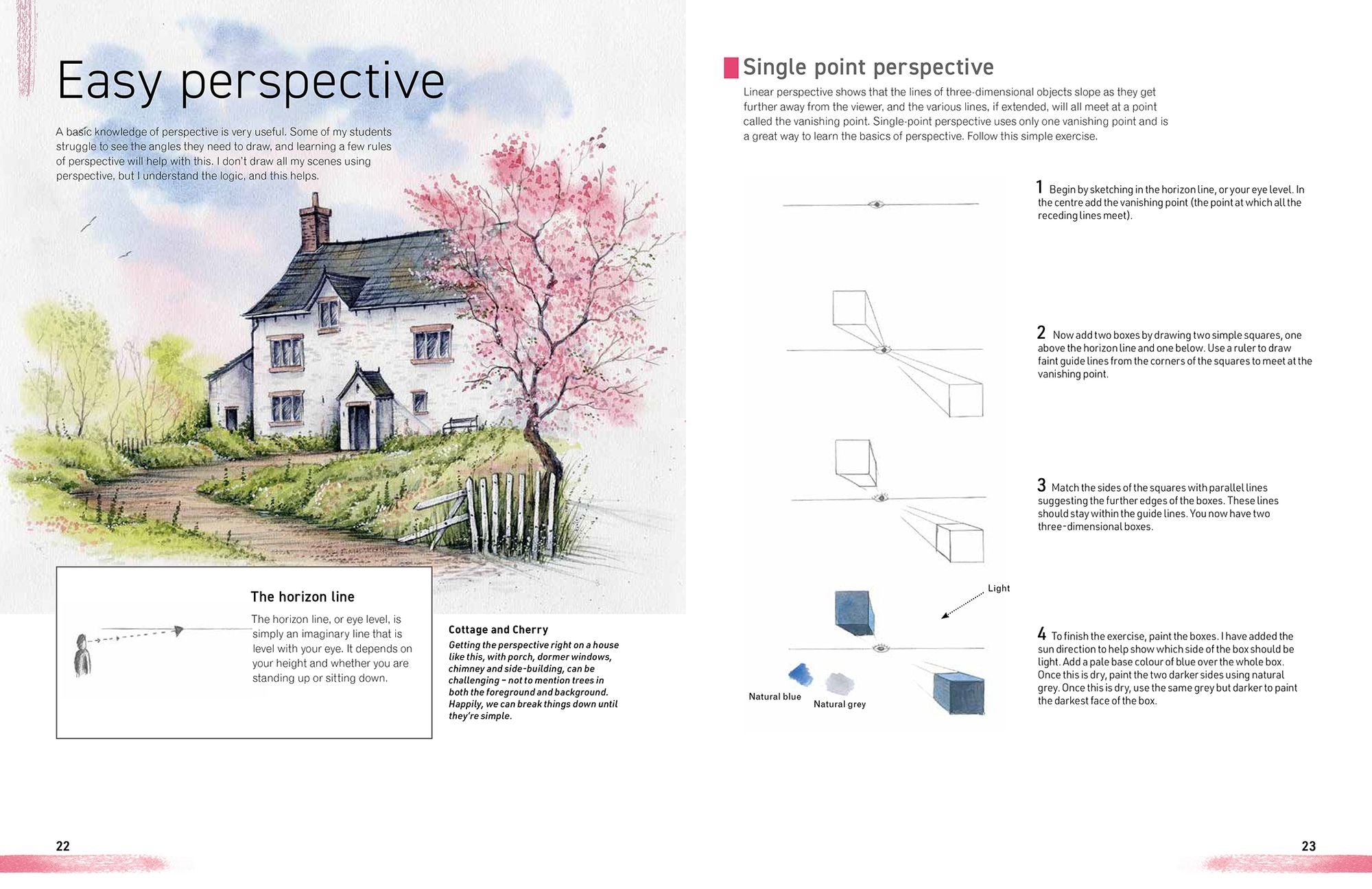 Easy perspective

A basic knowledge of perspective is very useful. Some of my students struggle to see the angles they need to draw, and learning a few rules of perspective will help with this. I don't draw all my scenes using perspective, but I understand the logic, and this helps.

The horizon line

The horizon line, or eye level, is simply an imaginary line that is level with your eye. It depends on your height and whether you are standing up or sitting down.

Cottage and Cherry

Getting the perspective right on a house like this, with porch, dormer windows, chimney and side-building, can be challenging – not to mention trees in both the foreground and background. Happily, we can break things down until they're simple.

22

Single point perspective

Linear perspective shows that the lines of three-dimensional objects slope as they get further away from the viewer, and the various lines, if extended, will all meet at a point called the vanishing point. Single-point perspective uses only one vanishing point and is a great way to learn the basics of perspective. Follow this simple exercise.

1 Begin by sketching in the horizon line, or your eye level. In the centre add the vanishing point (the point at which all the receding lines meet).

2 Now add two boxes by drawing two simple squares, one above the horizon line and one below. Use a ruler to draw faint guide lines from the corners of the squares to meet at the vanishing point.

3 Match the sides of the squares with parallel lines suggesting the further edges of the boxes. These lines should stay within the guide lines. You now have two three-dimensional boxes.

Light

Natural blue

Natural grey

4 To finish the exercise, paint the boxes. I have added the sun direction to help show which side of the box should be light. Add a pale base colour of blue over the whole box. Once this is dry, paint the two darker sides using natural grey. Once this is dry, use the same grey but darker to paint the darkest face of the box.

23